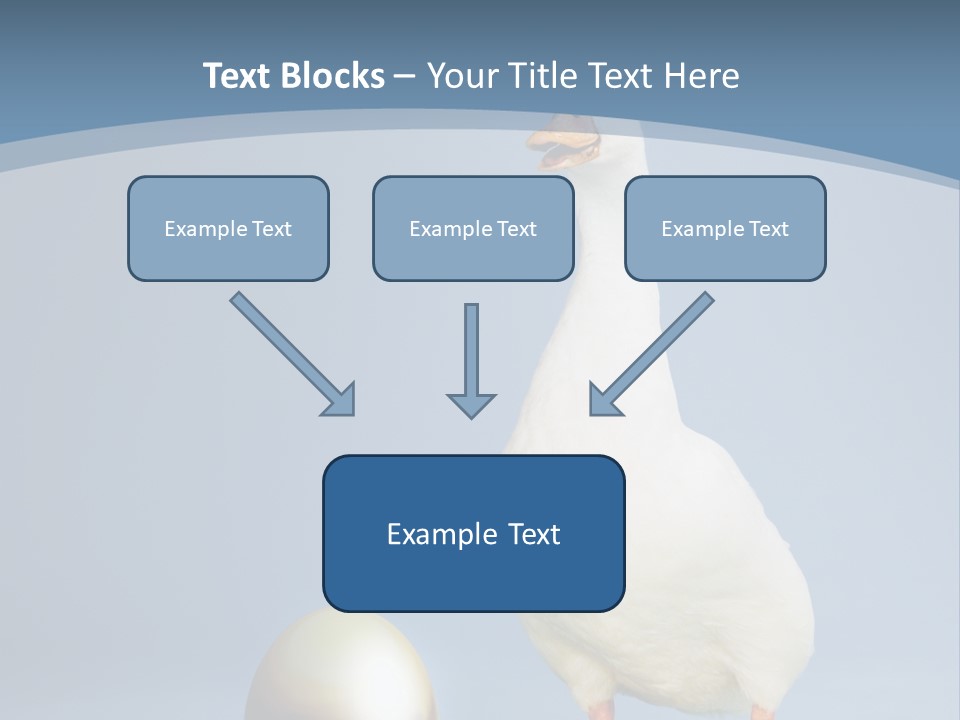 Text Blocks – Your Title Text Here

Example Text

Example Text

Example Text

Example Text